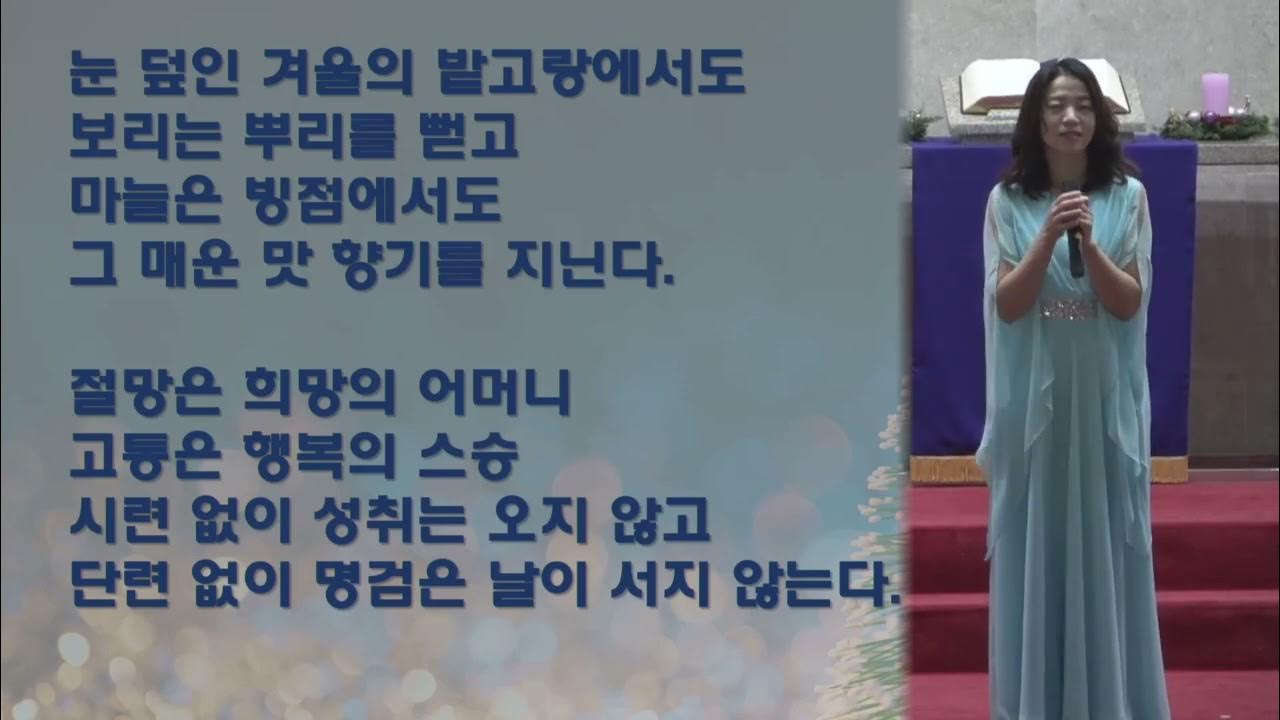 눈 덮인 겨울의 밭고랑에서도
보리는 뿌리를 뻗고
마늘은 빙점에서도
그 매운 맛 향기를 지닌다.

절망은 희망의 어머니
고통은 행복의 스승
시련 없이 성취는 오지 않고
단련 없이 명검은 날이 서지 않는다.